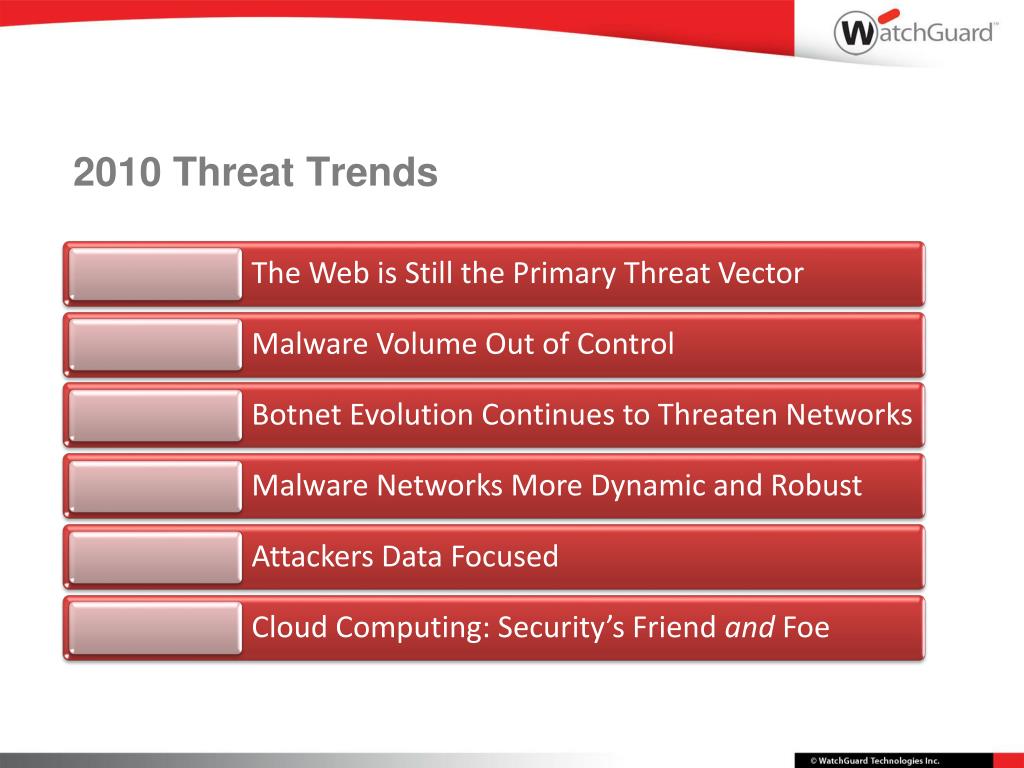 WatchGuard™

2010 Threat Trends

The Web is Still the Primary Threat Vector

Malware Volume Out of Control

Botnet Evolution Continues to Threaten Networks

Malware Networks More Dynamic and Robust

Attackers Data Focused

Cloud Computing: Security's Friend and Foe

© WatchGuard Technologies Inc.